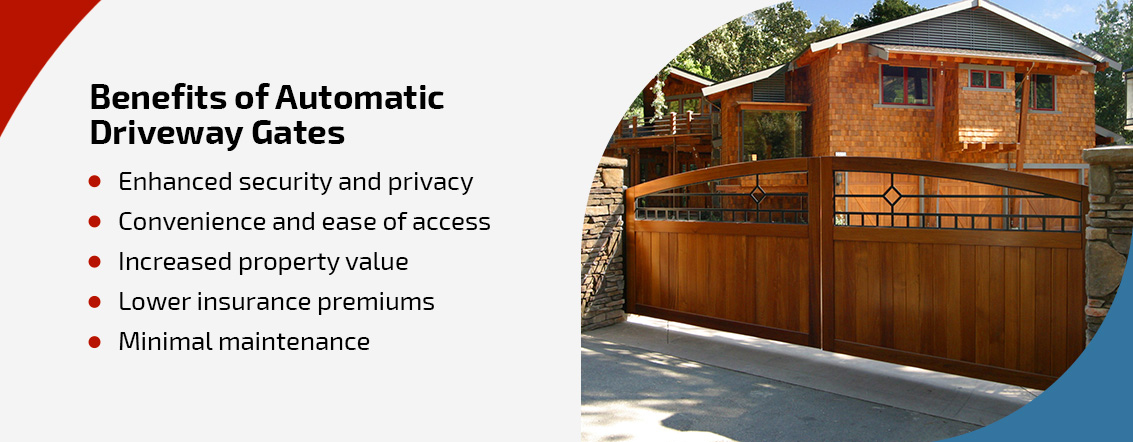 Benefits of Automatic Driveway Gates

- Enhanced security and privacy
- Convenience and ease of access
- Increased property value
- Lower insurance premiums
- Minimal maintenance